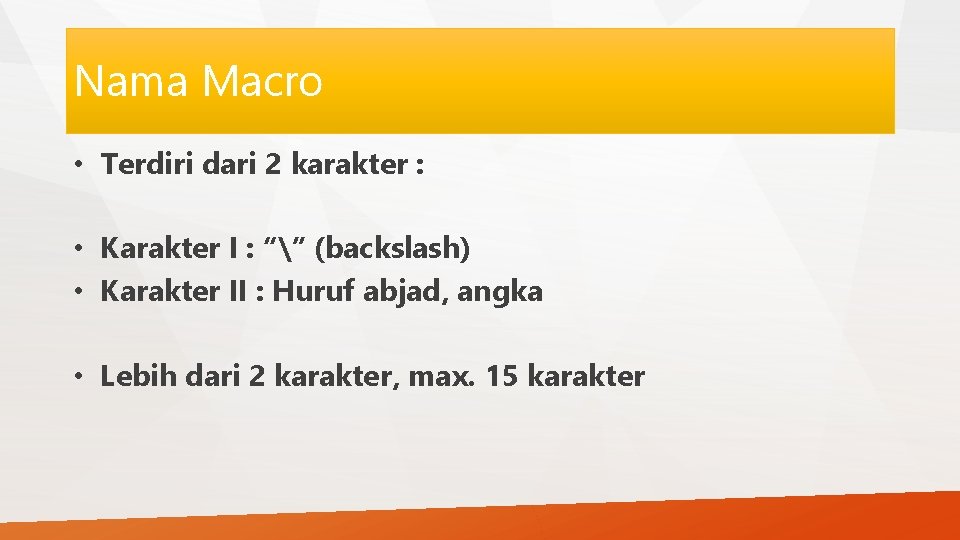 Nama Macro

• Terdiri dari 2 karakter :

• Karakter I : “\” (backslash)
• Karakter II : Huruf abjad, angka

• Lebih dari 2 karakter, max. 15 karakter